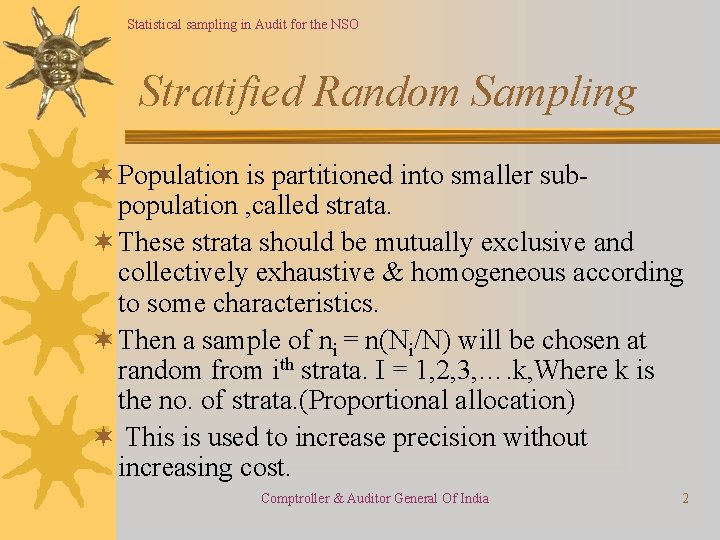 Statistical sampling in Audit for the NSO

Stratified Random Sampling

Population is partitioned into smaller sub-population ,called strata.

These strata should be mutually exclusive and collectively exhaustive & homogeneous according to some characteristics.

Then a sample of $n_i = n(N_i/N)$ will be chosen at random from $i^{th}$ strata. I = 1,2,3,….k,Where k is the no. of strata.(Proportional allocation)

This is used to increase precision without increasing cost.

Comptroller & Auditor General Of India

2